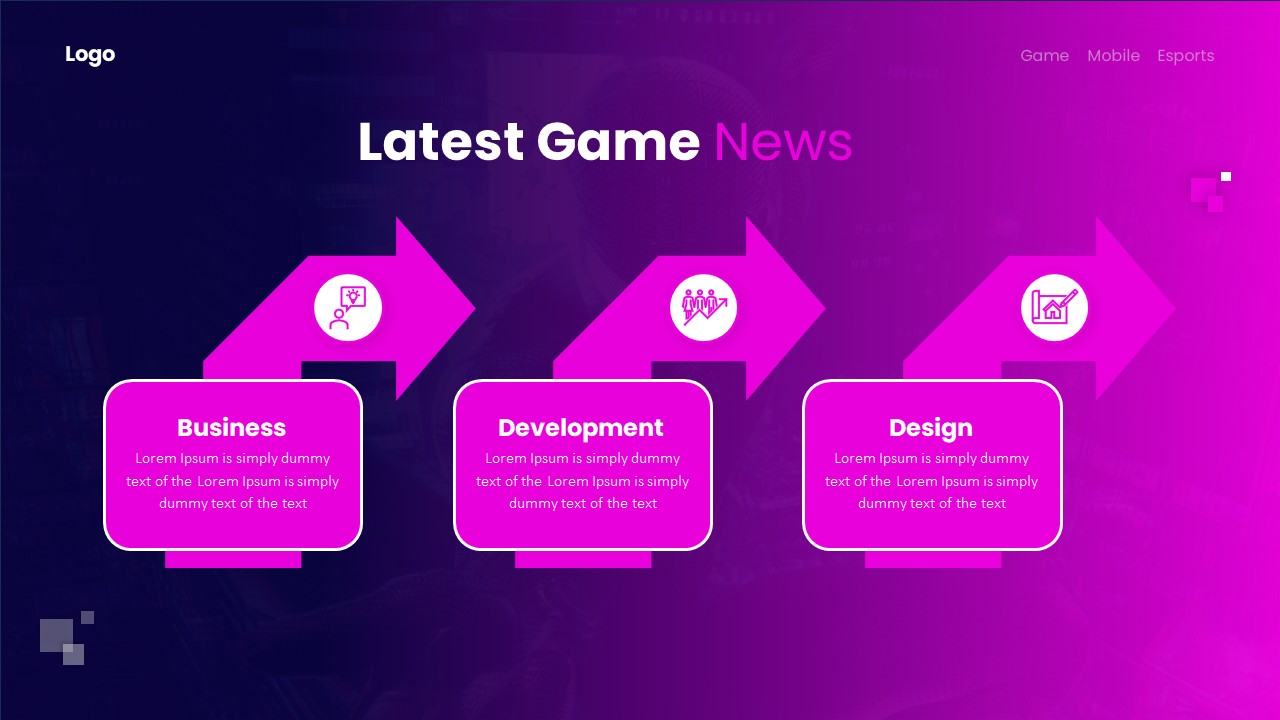 Logo

Game Mobile Esports

Latest Game News

Business
Lorem Ipsum is simply dummy text of the Lorem Ipsum is simply dummy text of the text

Development
Lorem Ipsum is simply dummy text of the Lorem Ipsum is simply dummy text of the text

Design
Lorem Ipsum is simply dummy text of the Lorem Ipsum is simply dummy text of the text